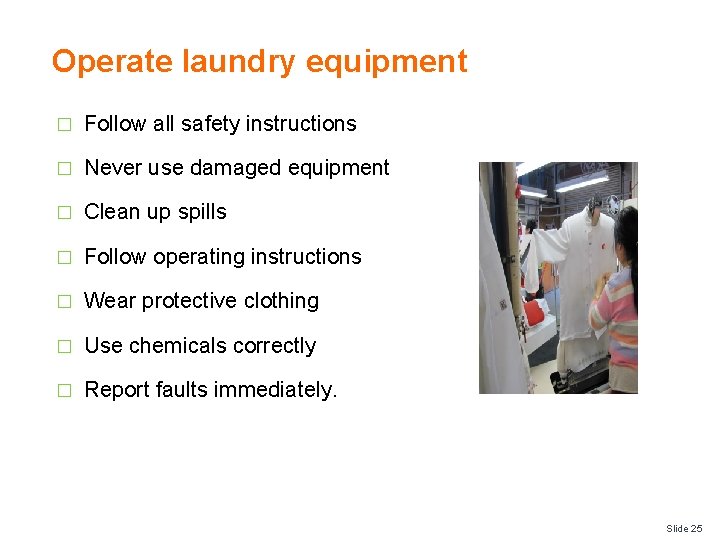 Operate laundry equipment

□ Follow all safety instructions

□ Never use damaged equipment

□ Clean up spills

□ Follow operating instructions

□ Wear protective clothing

□ Use chemicals correctly

□ Report faults immediately.

Slide 25